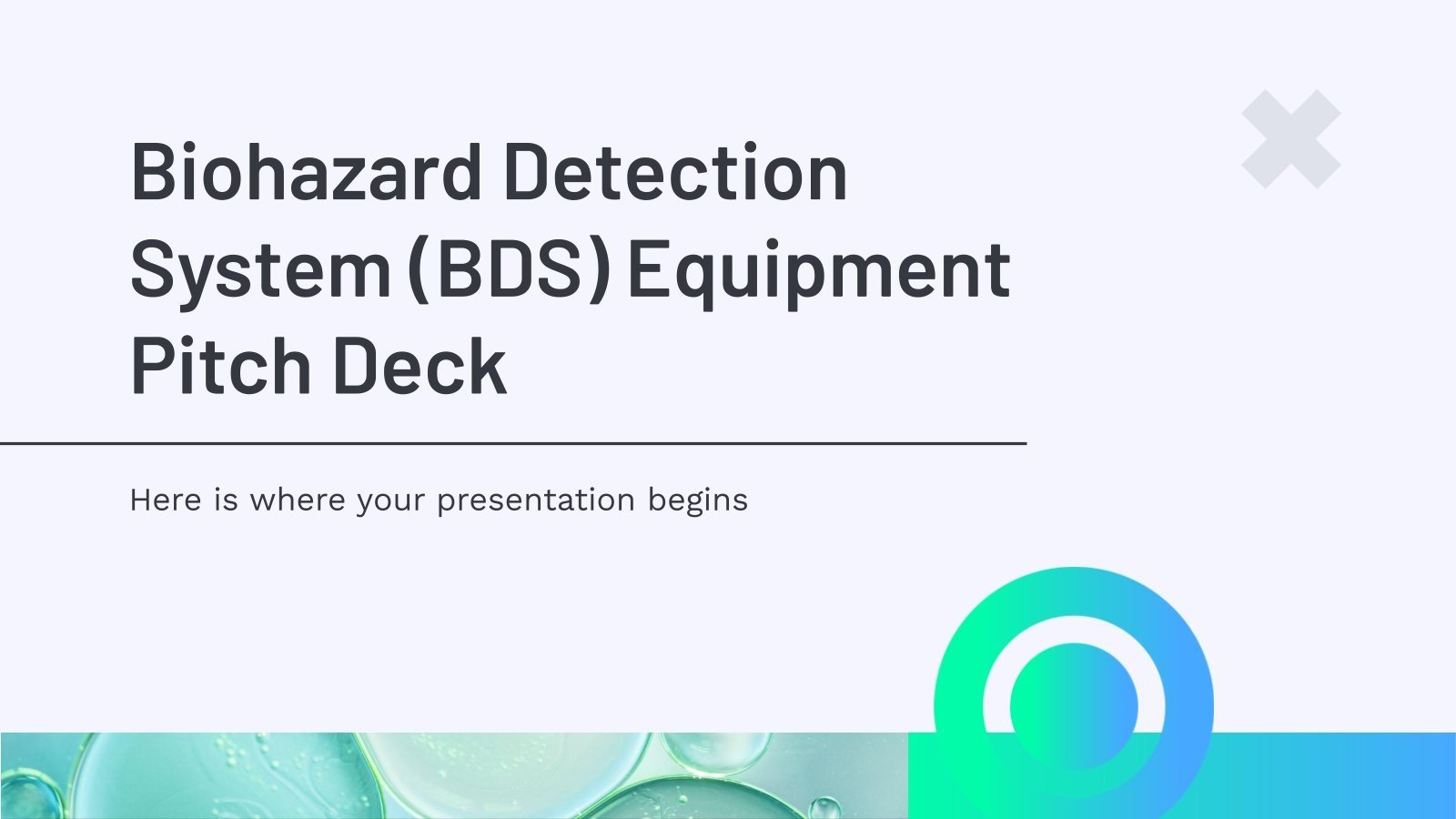 Biohazard Detection System (BDS) Equipment Pitch Deck

Here is where your presentation begins